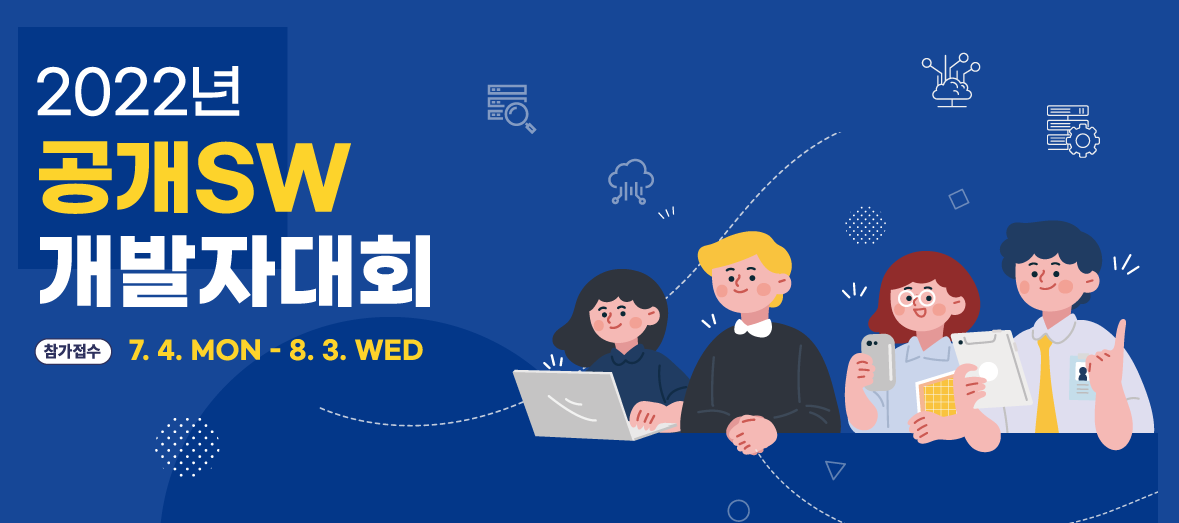 2022년
공개SW
개발자대회

참가접수 7. 4. MON - 8. 3. WED